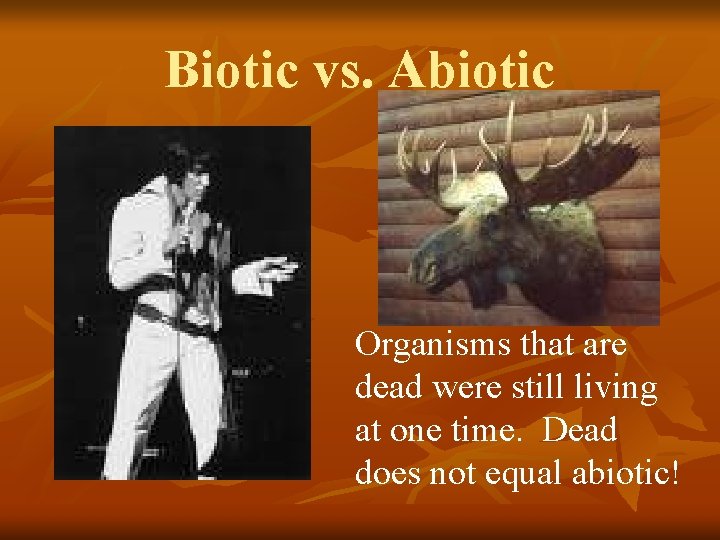 Biotic vs. Abiotic

Organisms that are dead were still living at one time. Dead does not equal abiotic!